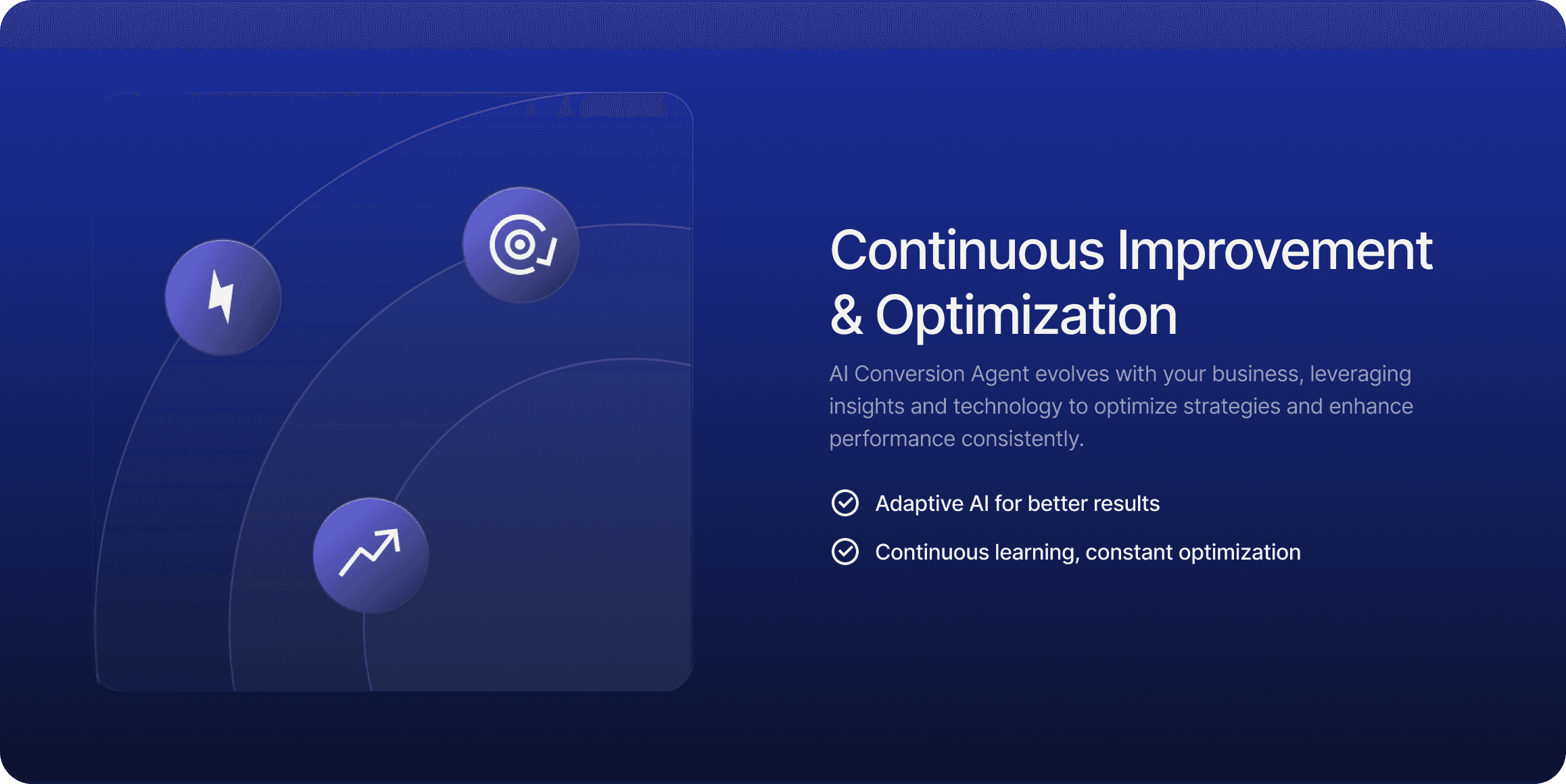 Continuous Improvement & Optimization

AI Conversion Agent evolves with your business, leveraging insights and technology to optimize strategies and enhance performance consistently.

Adaptive AI for better results

Continuous learning, constant optimization